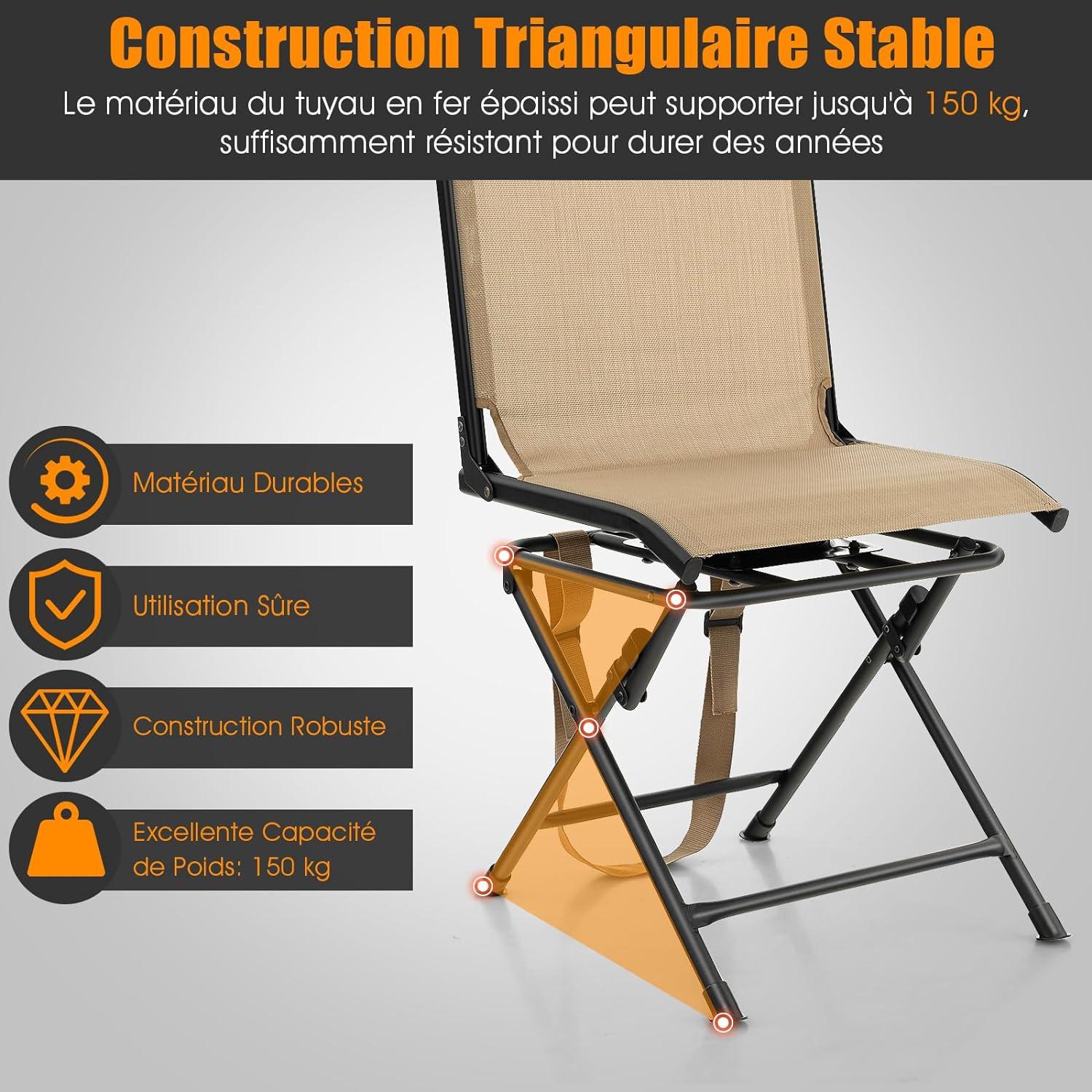 Construction Triangulaire Stable

Le matériau du tuyau en fer épaissi peut supporter jusqu'à 150 kg, suffisamment résistant pour durer des années

Matériau Durables

Utilisation Sûre

Construction Robuste

Excellente Capacité de Poids: 150 kg